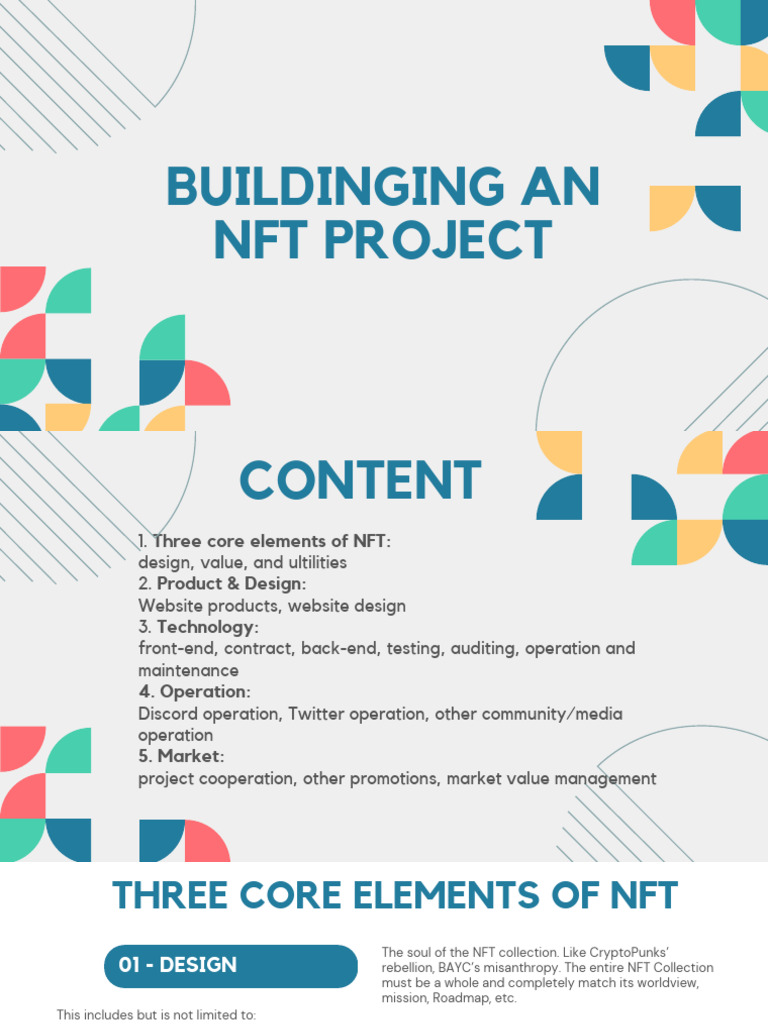 BUILDINGING AN NFT PROJECT

CONTENT

1. Three core elements of NFT:
design, value, and ultilities
2. Product & Design:
Website products, website design
3. Technology:
front-end, contract, back-end, testing, auditing, operation and maintenance
4. Operation:
Discord operation, Twitter operation, other community/media operation
5. Market:
project cooperation, other promotions, market value management

THREE CORE ELEMENTS OF NFT

01 - DESIGN

The soul of the NFT collection. Like CryptoPunks' rebellion, BAYC's misanthropy. The entire NFT Collection must be a whole and completely match its worldview, mission, Roadmap, etc.

This includes but is not limited to: